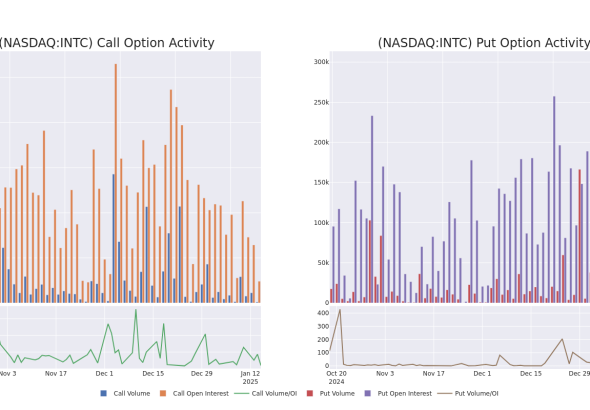 (NASDAQ:INTC) Call Option Activity

Nov 3
Nov 17
Dec 1
Dec 15
Dec 29
Jan 12
2025

(NASDAQ:INTC) Put Option Activity

300k
250k
200k
150k
100k
50k
0

400
300
200
100
0

Oct 20
2024
Nov 3
Nov 17
Dec 1
Dec 15
Dec 29

Call Volume
Call Open Interest
Call Volume/OI
Put Volume
Put Open Interest
Put Volume/OI